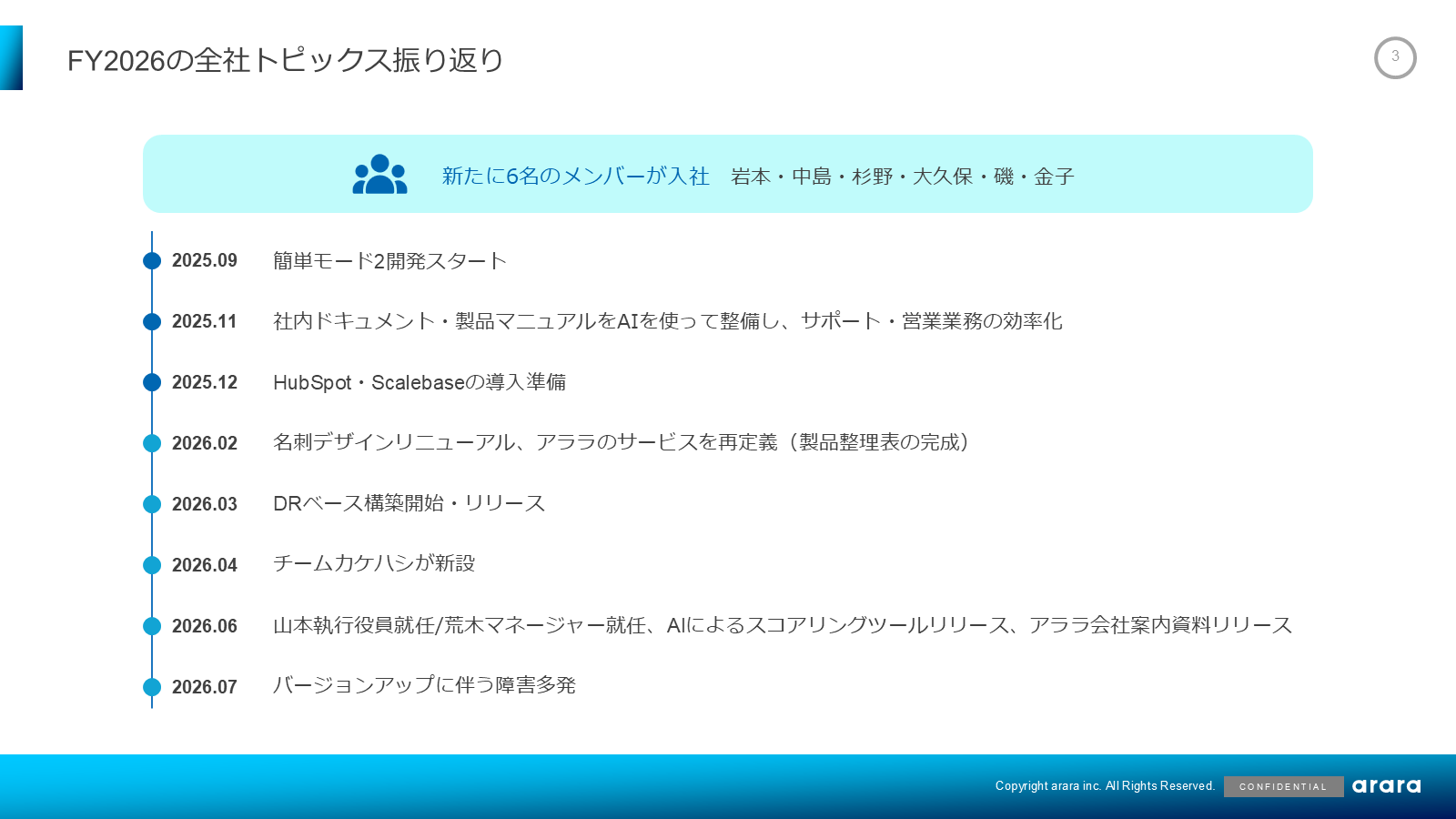 FY2026の全社トピックス振り返り

3

新たに6名のメンバーが入社　岩本・中島・杉野・大久保・磯・金子

2025.09　簡単モード2開発スタート

2025.11　社内ドキュメント・製品マニュアルをAIを使って整備し、サポート・営業業務の効率化

2025.12　HubSpot・Scalebaseの導入準備

2026.02　名刺デザインリニューアル、アララのサービスを再定義（製品整理表の完成）

2026.03　DRベース構築開始・リリース

2026.04　チームカケハシが新設

2026.06　山本執行役員就任/荒木マネージャー就任、AIによるスコアリングツールリリース、アララ会社案内資料リリース

2026.07　バージョンアップに伴う障害多発

Copyright arara inc. All Rights Reserved.　CONFIDENTIAL　arara